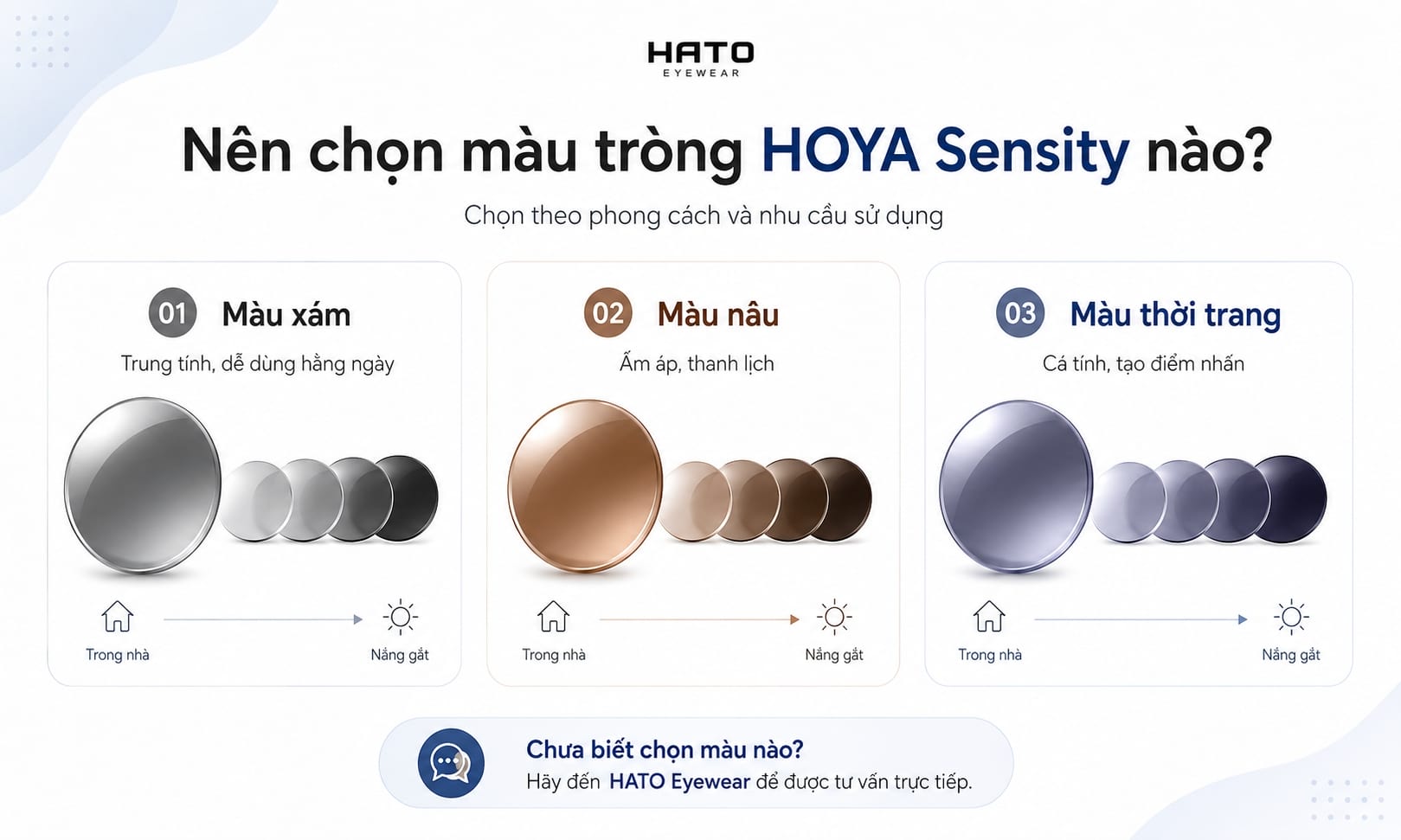 HATO
EYEWEAR

Nên chọn màu tròng HOYA Sensity nào?

Chọn theo phong cách và nhu cầu sử dụng

01 Màu xám

Trung tính, dễ dùng hằng ngày

Trong nhà

Nắng gắt

02 Màu nâu

Ấm áp, thanh lịch

Trong nhà

Nắng gắt

03 Màu thời trang

Cá tính, tạo điểm nhấn

Trong nhà

Nắng gắt

Chưa biết chọn màu nào?
Hãy đến HATO Eyewear để được tư vấn trực tiếp.